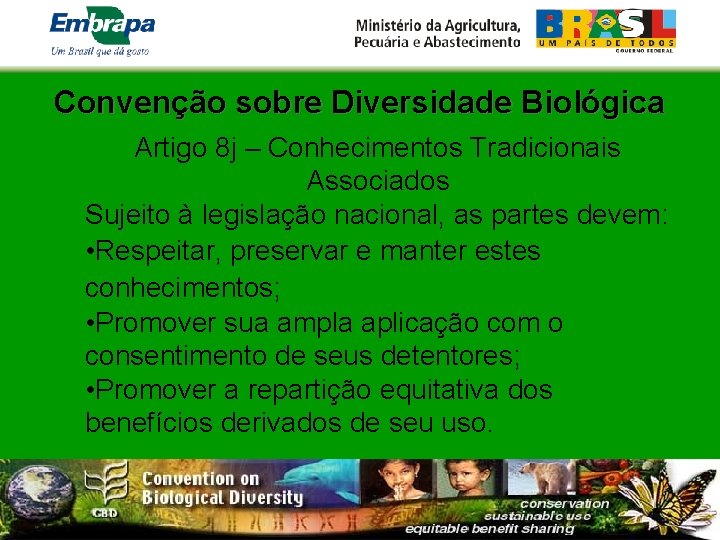 Embrapa
Um Brasil que dá gosto

Ministério da Agricultura, Pecuária e Abastecimento

BRASIL
UM PAÍS DE TODOS
GOVERNO FEDERAL

Convenção sobre Diversidade Biológica

Artigo 8j – Conhecimentos Tradicionais Associados

Sujeito à legislação nacional, as partes devem:
•Respeitar, preservar e manter estes conhecimentos;
•Promover sua ampla aplicação com o consentimento de seus detentores;
•Promover a repartição equitativa dos benefícios derivados de seu uso.

CBD
Convention on Biological Diversity
conservation
sustainable use
equitable benefit sharing